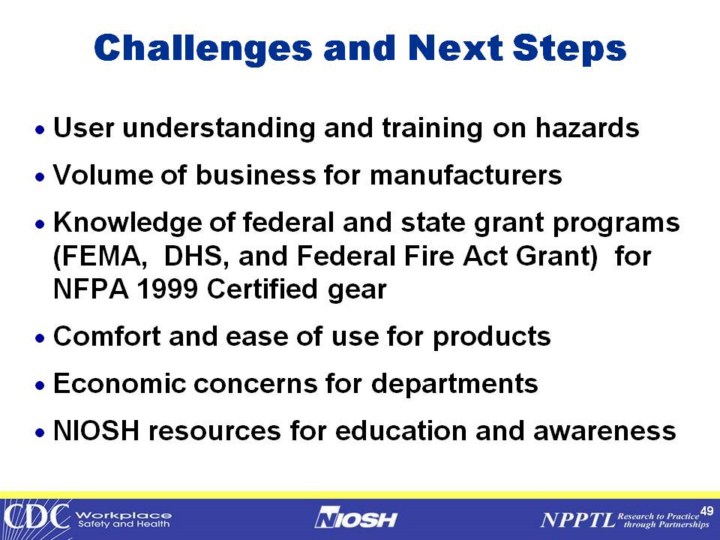 Challenges and Next Steps

• User understanding and training on hazards
• Volume of business for manufacturers
• Knowledge of federal and state grant programs (FEMA, DHS, and Federal Fire Act Grant) for NFPA 1999 Certified gear
• Comfort and ease of use for products
• Economic concerns for departments
• NIOSH resources for education and awareness

CDC Workplace Safety and Health
NIOSH
NPPTL Research to Practice through Partnerships
49